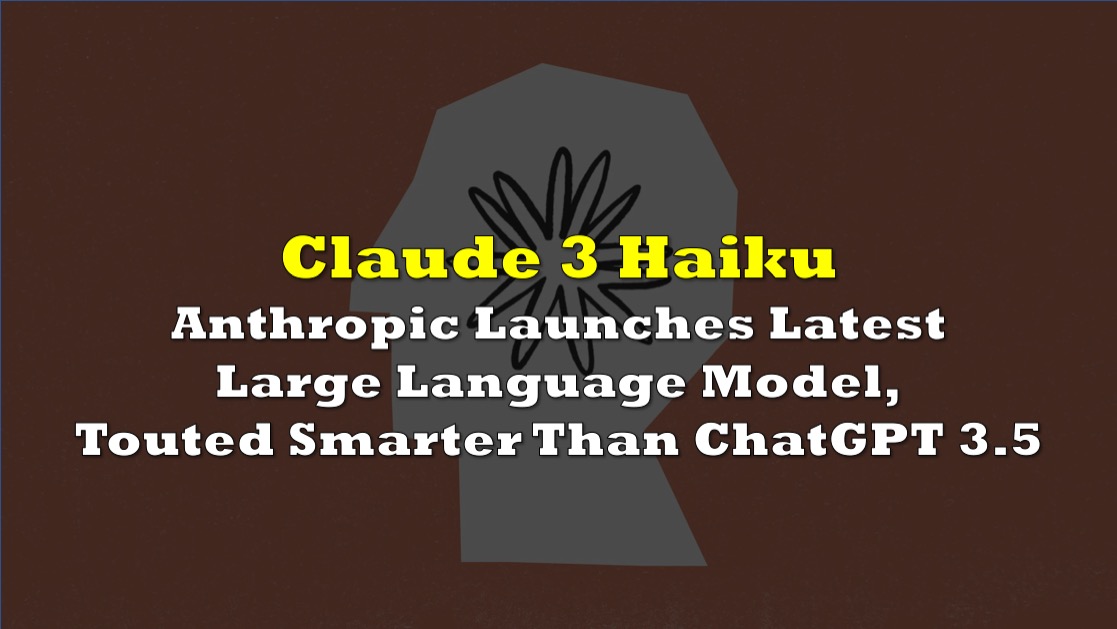 Claude 3 Haiku
Anthropic Launches Latest Large Language Model, Touted Smarter Than ChatGPT 3.5